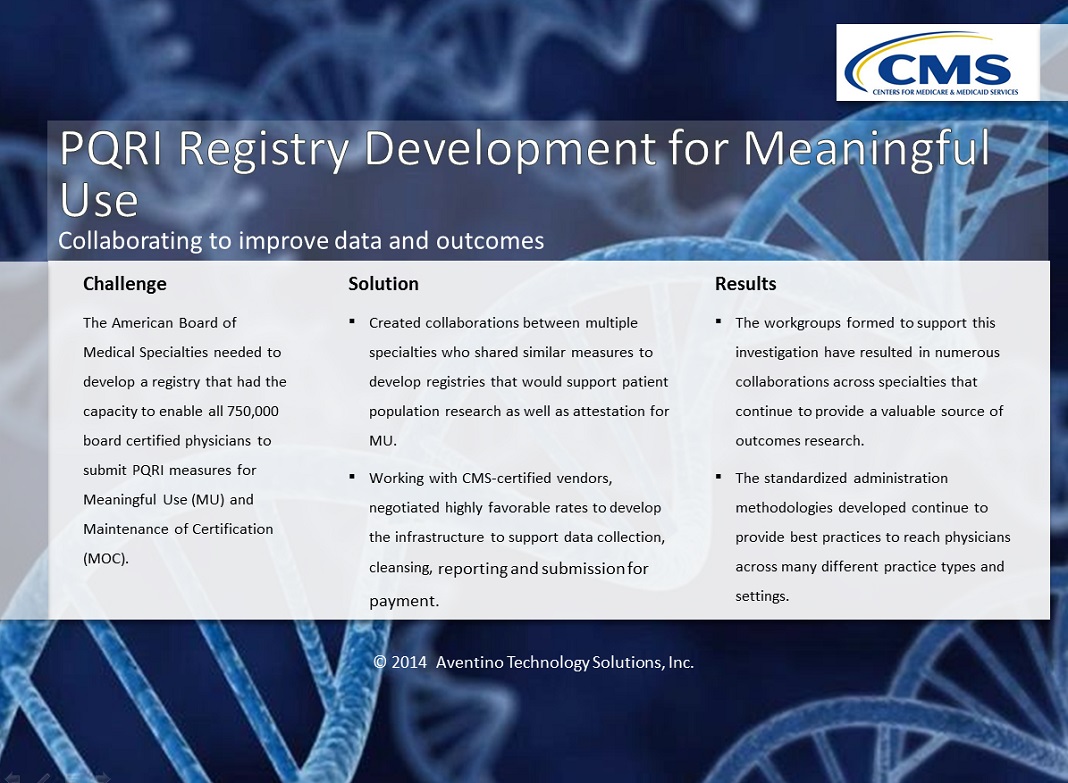 CMS
CENTERS FOR MEDICARE & MEDICAID SERVICES

PQRI Registry Development for Meaningful Use
Collaborating to improve data and outcomes

Challenge

The American Board of Medical Specialties needed to develop a registry that had the capacity to enable all 750,000 board certified physicians to submit PQRI measures for Meaningful Use (MU) and Maintenance of Certification (MOC).

Solution

▪ Created collaborations between multiple specialties who shared similar measures to develop registries that would support patient population research as well as attestation for MU.

▪ Working with CMS-certified vendors, negotiated highly favorable rates to develop the infrastructure to support data collection, cleansing, reporting and submission for payment.

Results

▪ The workgroups formed to support this investigation have resulted in numerous collaborations across specialties that continue to provide a valuable source of outcomes research.

▪ The standardized administration methodologies developed continue to provide best practices to reach physicians across many different practice types and settings.

© 2014 Aventino Technology Solutions, Inc.